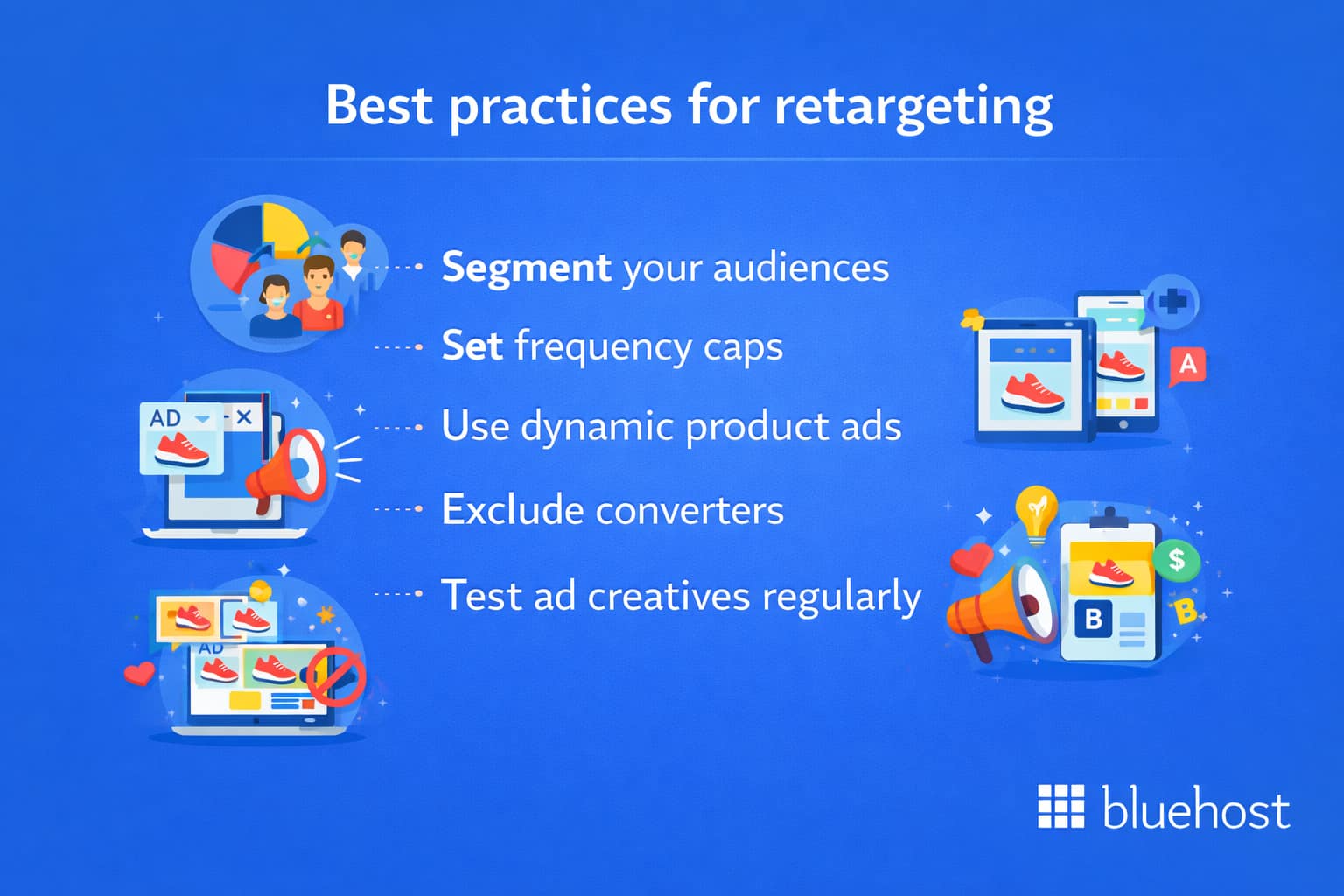 Best practices for retargeting

Segment your audiences

Set frequency caps

Use dynamic product ads

Exclude converters

Test ad creatives regularly

AD

AD

A

B

$

B

bluehost